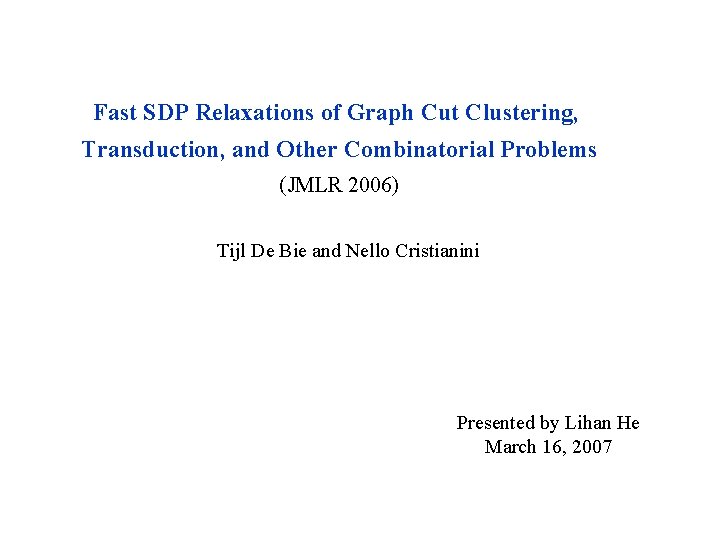 Fast SDP Relaxations of Graph Cut Clustering, Transduction, and Other Combinatorial Problems

(JMLR 2006)

Tijl De Bie and Nello Cristianini

Presented by Lihan He
March 16, 2007